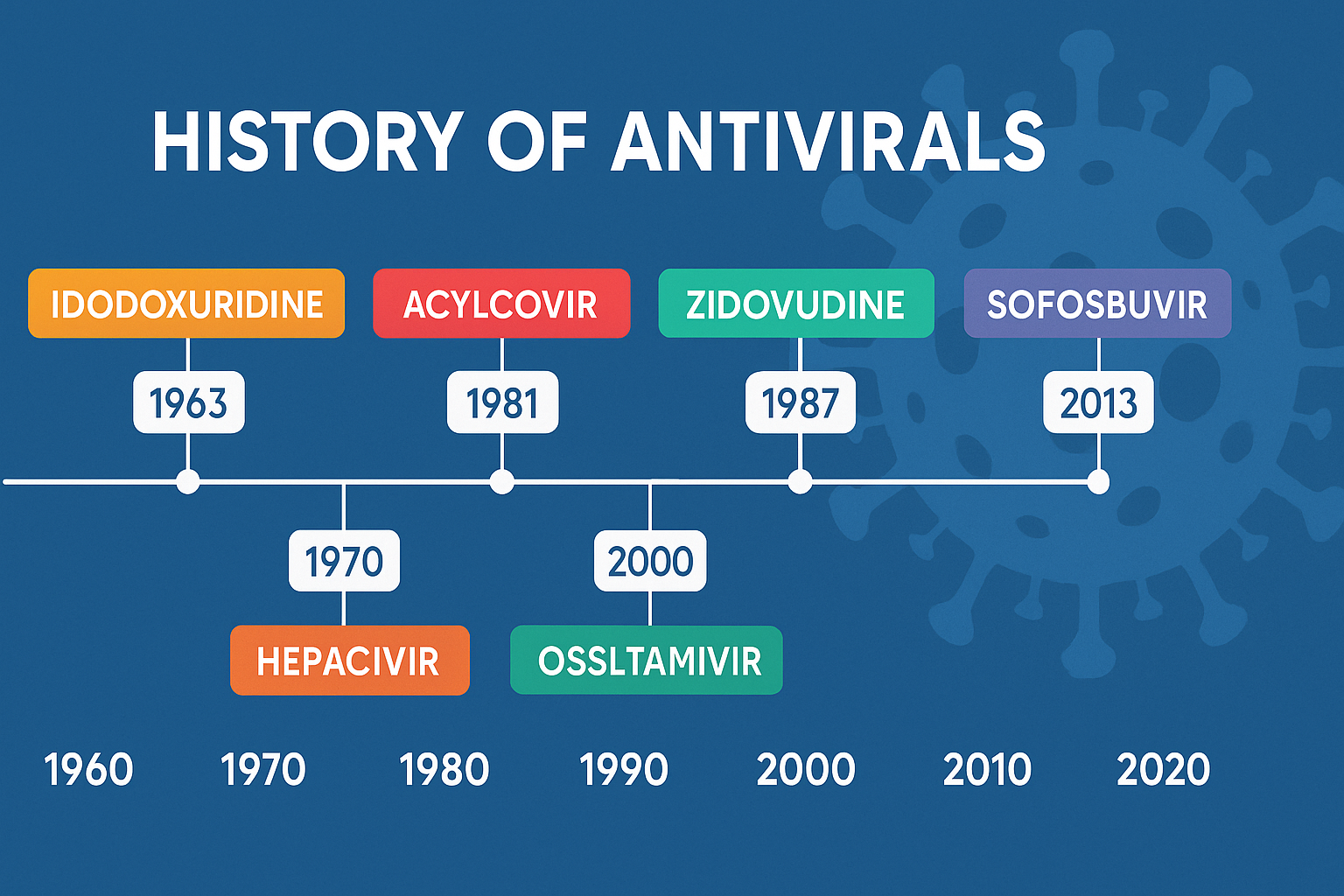 HISTORY OF ANTIVIRALS

IDODOXURIDINE
1963

ACYLCOVIR
1981

ZIDOVUDINE
1987

SOFOSBUVIR
2013

1970
HEPACIVIR

2000
OSSLTAMIVIR

1960 1970 1980 1990 2000 2010 2020